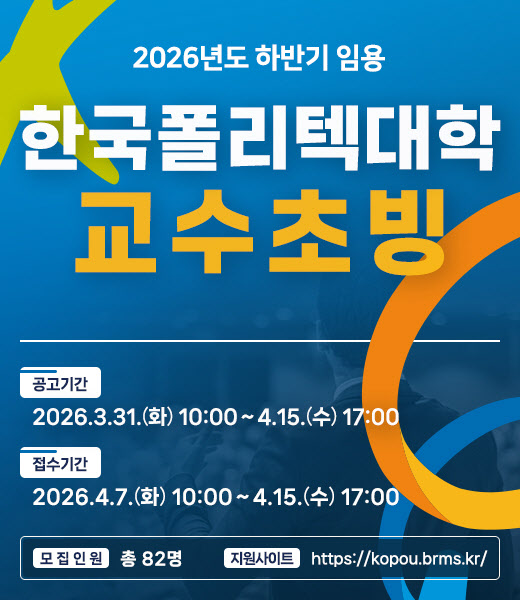 2026년도 하반기 임용

한국폴리텍대학

교수초빙

공고기간

2026.3.31.(화) 10:00 ~ 4.15.(수) 17:00

접수기간

2026.4.7.(화) 10:00 ~ 4.15.(수) 17:00

모집인원 총 82명

지원사이트 https://kopou.brms.kr/